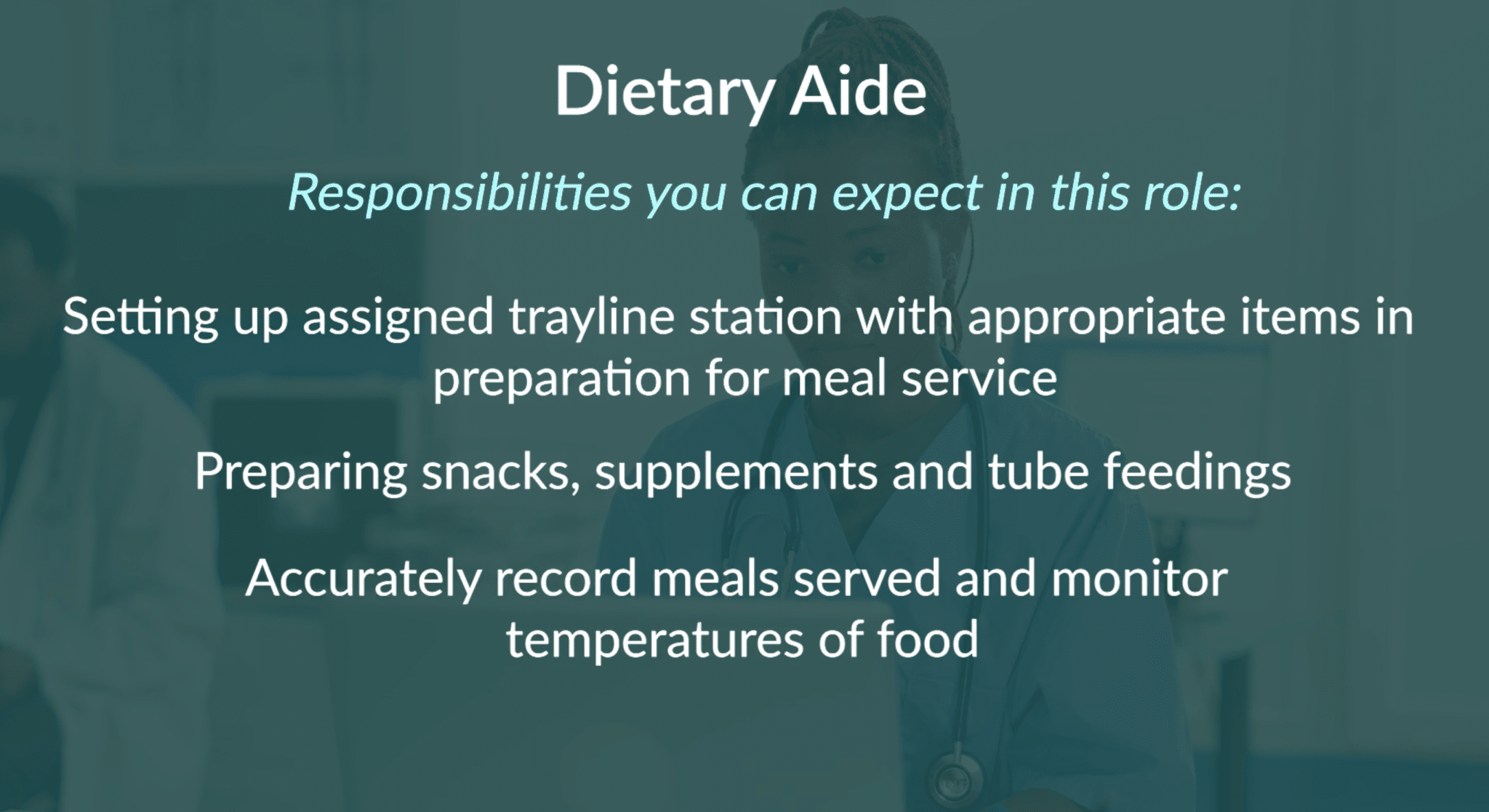 Dietary Aide

Responsibilities you can expect in this role:

Setting up assigned trayline station with appropriate items in preparation for meal service

Preparing snacks, supplements and tube feedings

Accurately record meals served and monitor temperatures of food